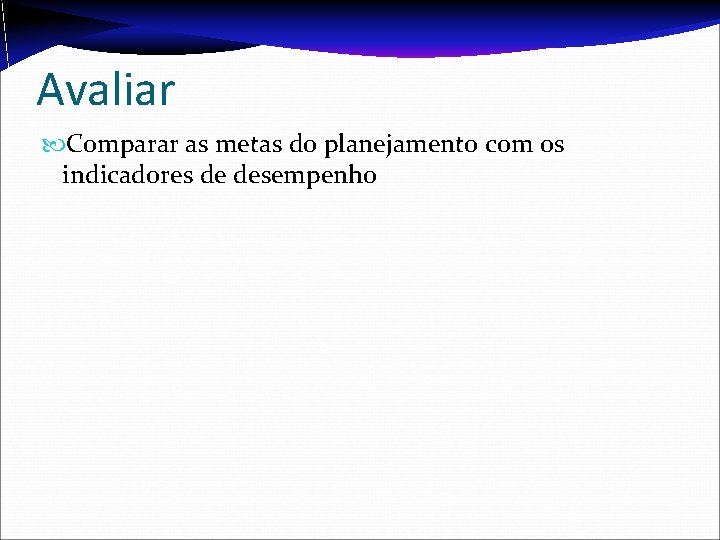 Avaliar

Comparar as metas do planejamento com os indicadores de desempenho